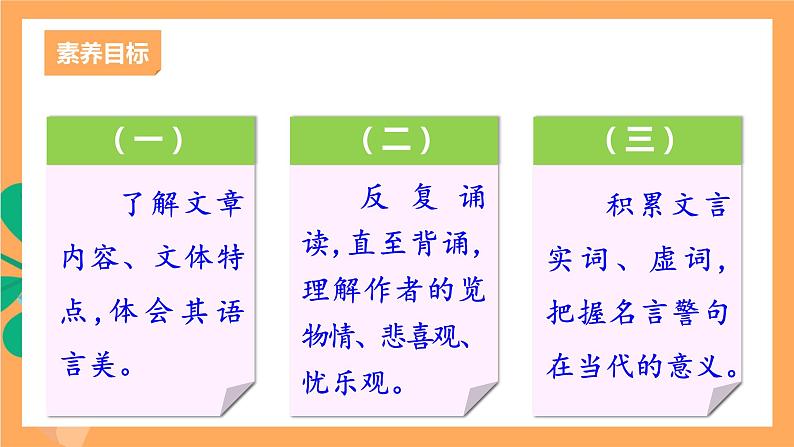 素养目标

（一）

了解文章内容、文体特点，体会其语言美。

（二）

反复诵读，直至背诵，理解作者的览物情、悲喜观、忧乐观。

（三）

积累文言实词、虚词，把握名言警句在当代的意义。